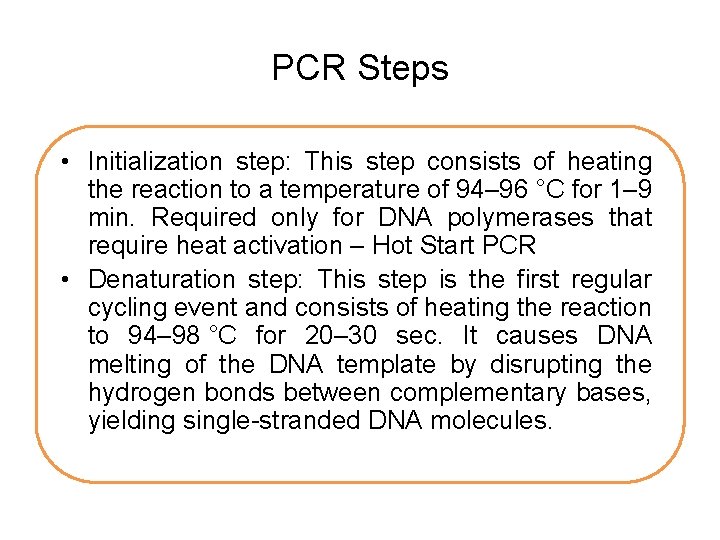 PCR Steps

• Initialization step: This step consists of heating the reaction to a temperature of 94–96 °C for 1–9 min. Required only for DNA polymerases that require heat activation – Hot Start PCR

• Denaturation step: This step is the first regular cycling event and consists of heating the reaction to 94–98 °C for 20–30 sec. It causes DNA melting of the DNA template by disrupting the hydrogen bonds between complementary bases, yielding single-stranded DNA molecules.